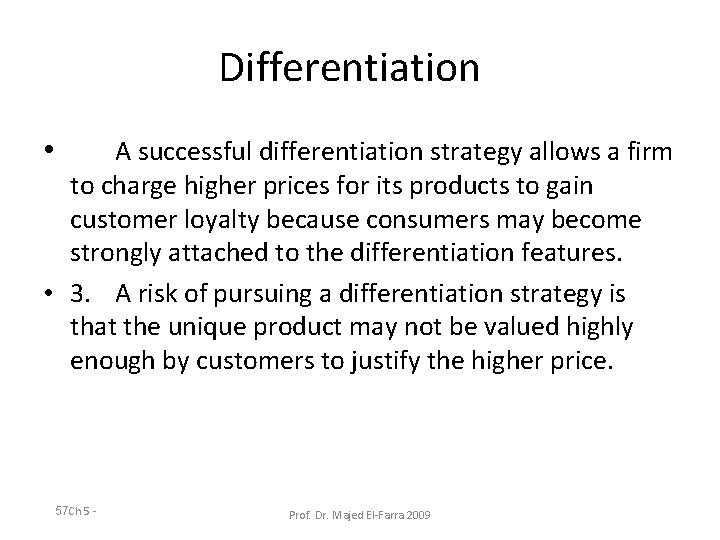 Differentiation

• A successful differentiation strategy allows a firm to charge higher prices for its products to gain customer loyalty because consumers may become strongly attached to the differentiation features.

• 3. A risk of pursuing a differentiation strategy is that the unique product may not be valued highly enough by customers to justify the higher price.

57Ch 5 -

Prof. Dr. Majed El-Farra 2009